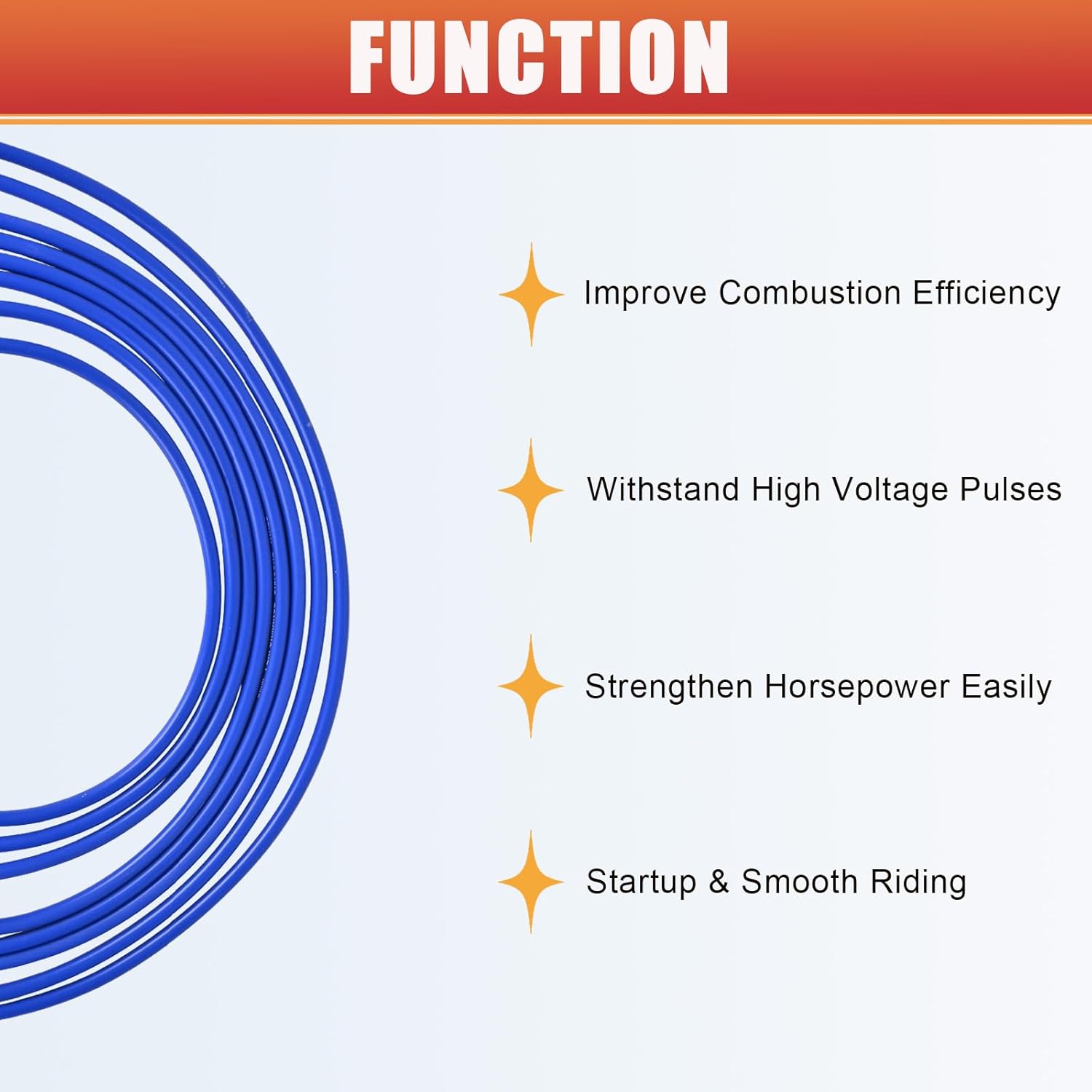 FUNCTION

Improve Combustion Efficiency

Withstand High Voltage Pulses

Strengthen Horsepower Easily

Startup & Smooth Riding